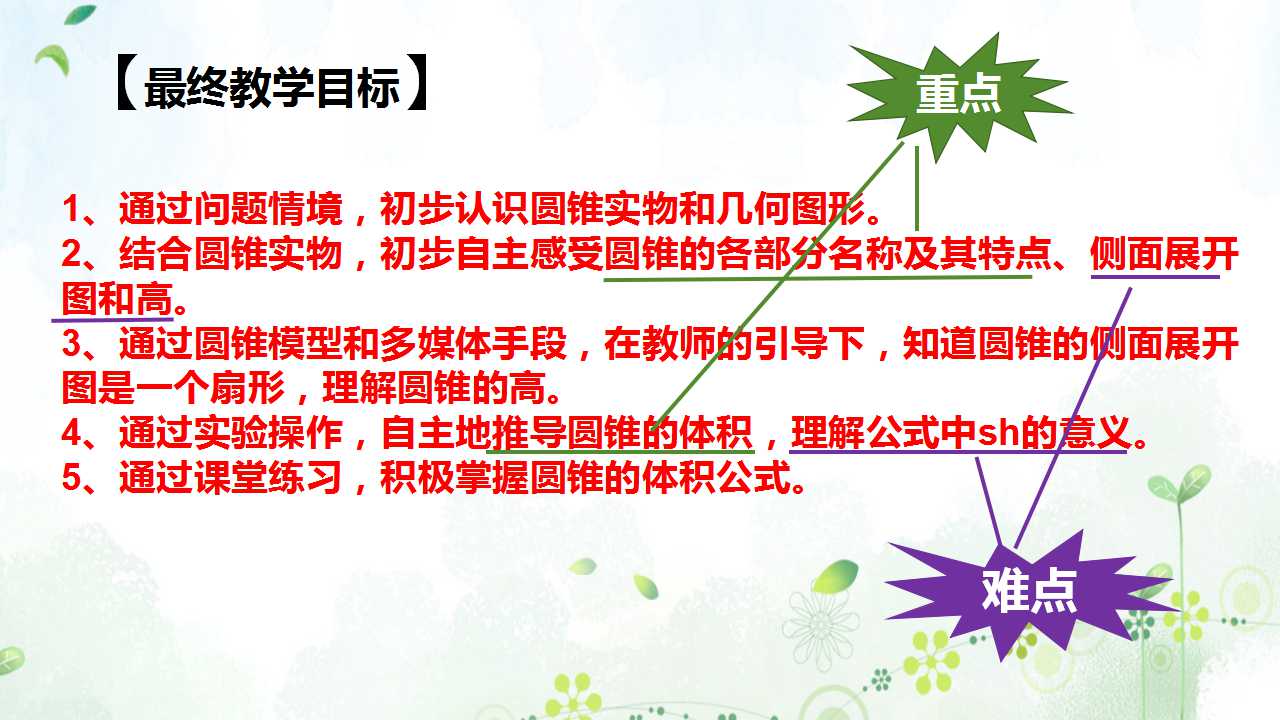 【最终教学目标】

重点

1、通过问题情境，初步认识圆锥实物和几何图形。
2、结合圆锥实物，初步自主感受圆锥的各部分名称及其特点、侧面展开图和高。
3、通过圆锥模型和多媒体手段，在教师的引导下，知道圆锥的侧面展开图是一个扇形，理解圆锥的高。
4、通过实验操作，自主地推导圆锥的体积，理解公式中sh的意义。
5、通过课堂练习，积极掌握圆锥的体积公式。

难点